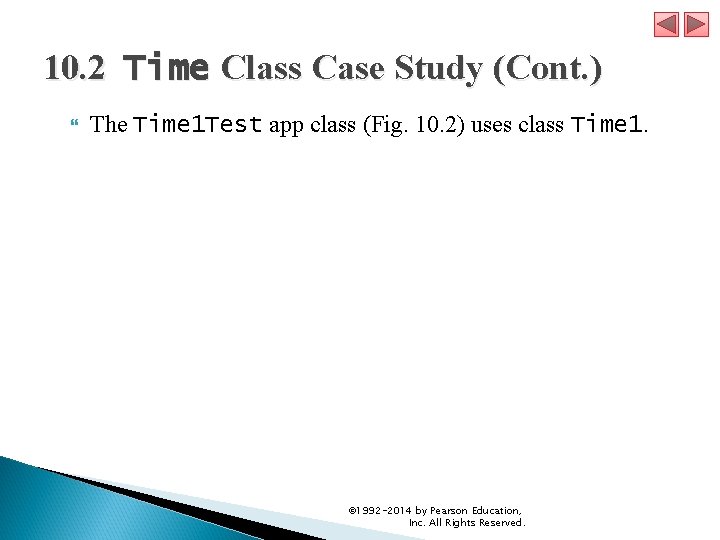 10.2 Time Class Case Study (Cont.)

The Time1Test app class (Fig. 10.2) uses class Time1.

©1992-2014 by Pearson Education, Inc. All Rights Reserved.